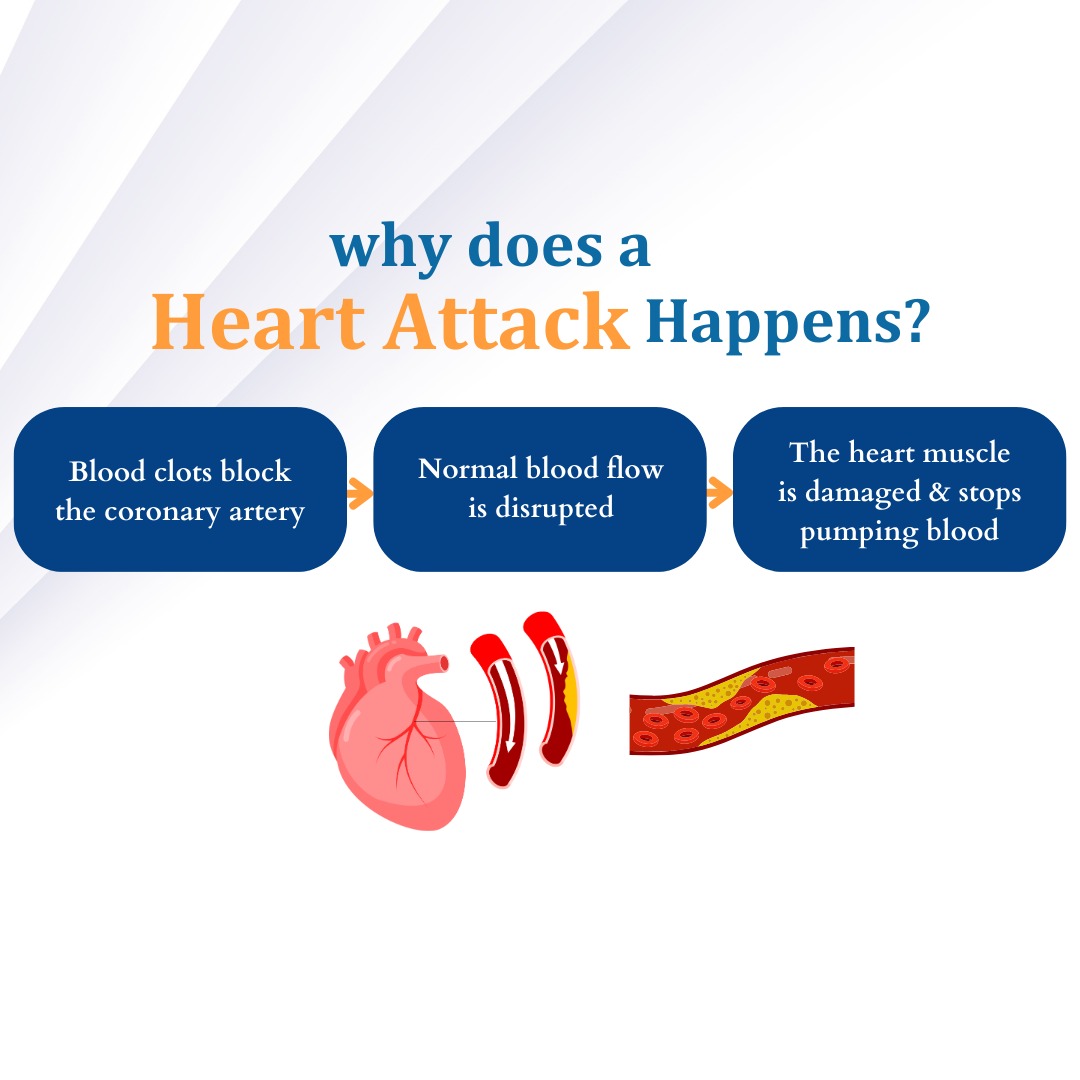 why does a
Heart Attack Happens?

Blood clots block the coronary artery

Normal blood flow is disrupted

The heart muscle is damaged & stops pumping blood